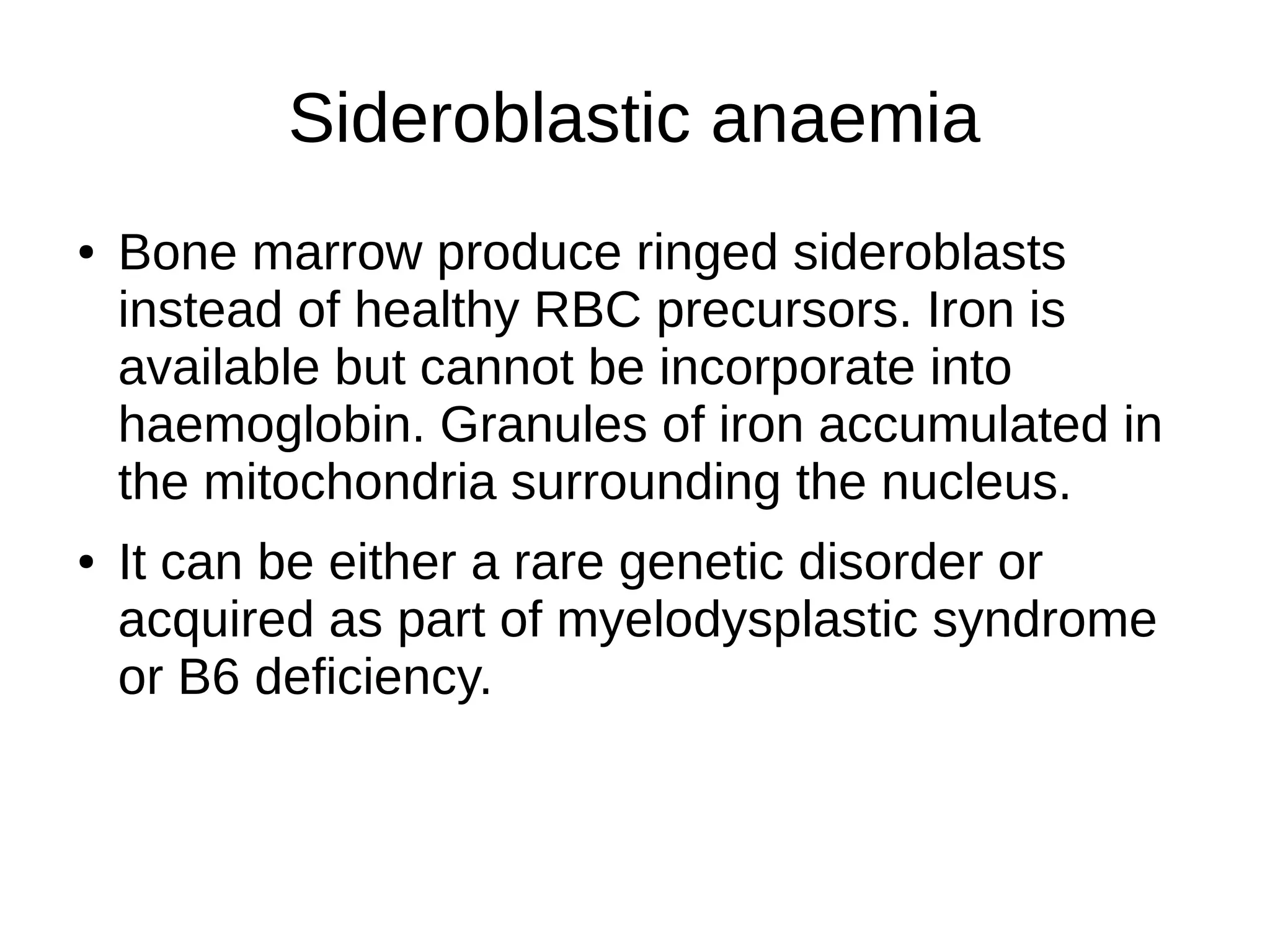 Sideroblastic anaemia

• Bone marrow produce ringed sideroblasts instead of healthy RBC precursors. Iron is available but cannot be incorporate into haemoglobin. Granules of iron accumulated in the mitochondria surrounding the nucleus.

• It can be either a rare genetic disorder or acquired as part of myelodysplastic syndrome or B6 deficiency.